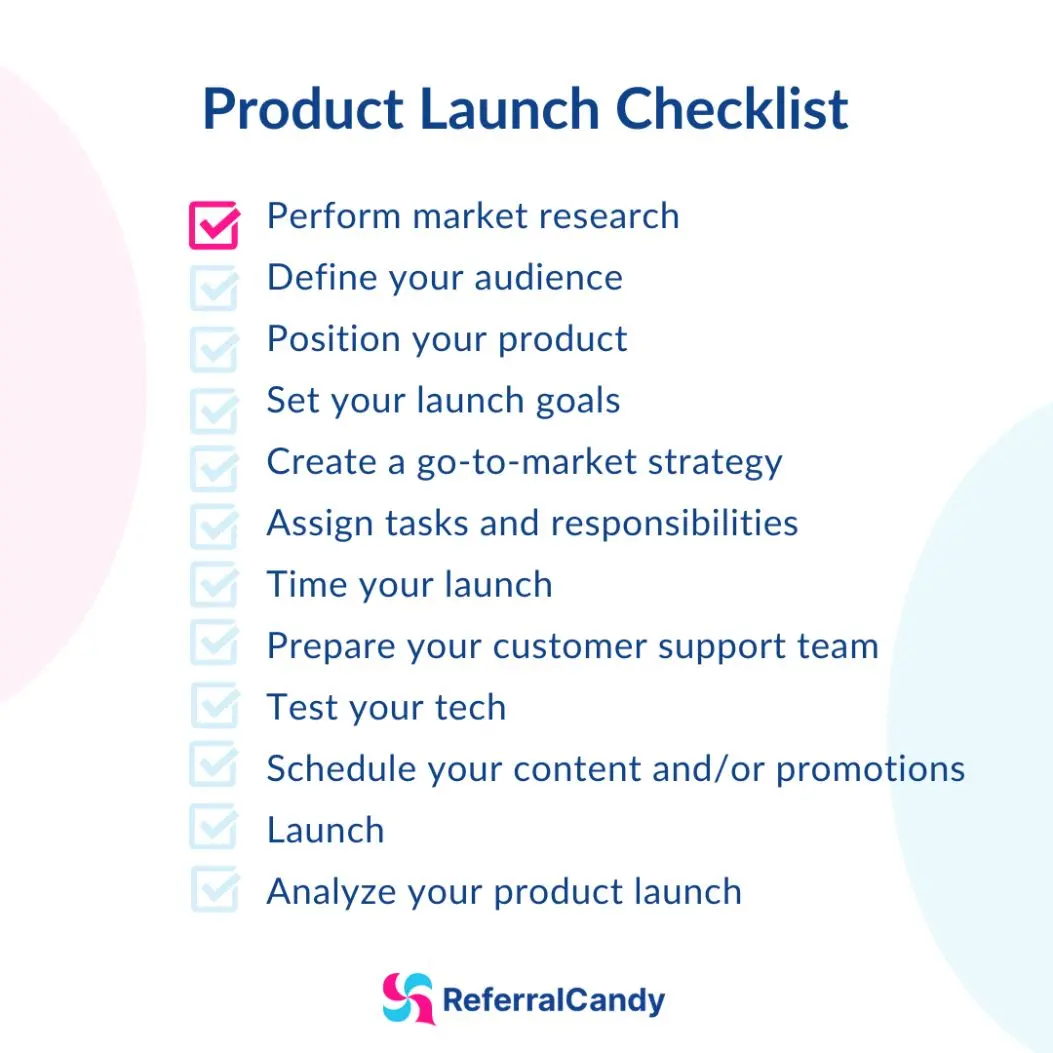 Product Launch Checklist

Perform market research
Define your audience
Position your product
Set your launch goals
Create a go-to-market strategy
Assign tasks and responsibilities
Time your launch
Prepare your customer support team
Test your tech
Schedule your content and/or promotions
Launch
Analyze your product launch

ReferralCandy